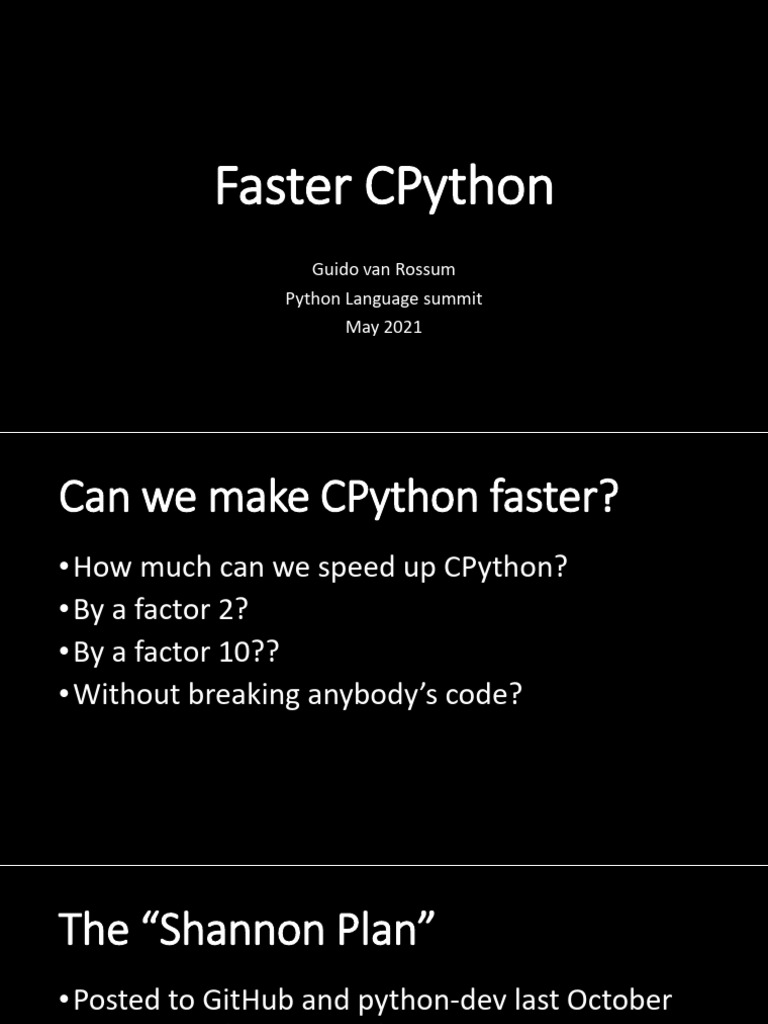 Faster CPython

Guido van Rossum
Python Language summit
May 2021

Can we make CPython faster?

•How much can we speed up CPython?
•By a factor 2?
•By a factor 10??
•Without breaking anybody's code?

The "Shannon Plan"

•Posted to GitHub and python-dev last October